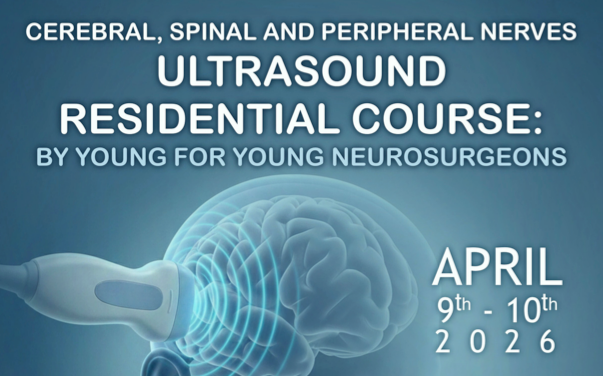 CEREBRAL, SPINAL AND PERIPHERAL NERVES
ULTRASOUND RESIDENTIAL COURSE:
BY YOUNG FOR YOUNG NEUROSURGEONS

APRIL
9th - 10th
2026